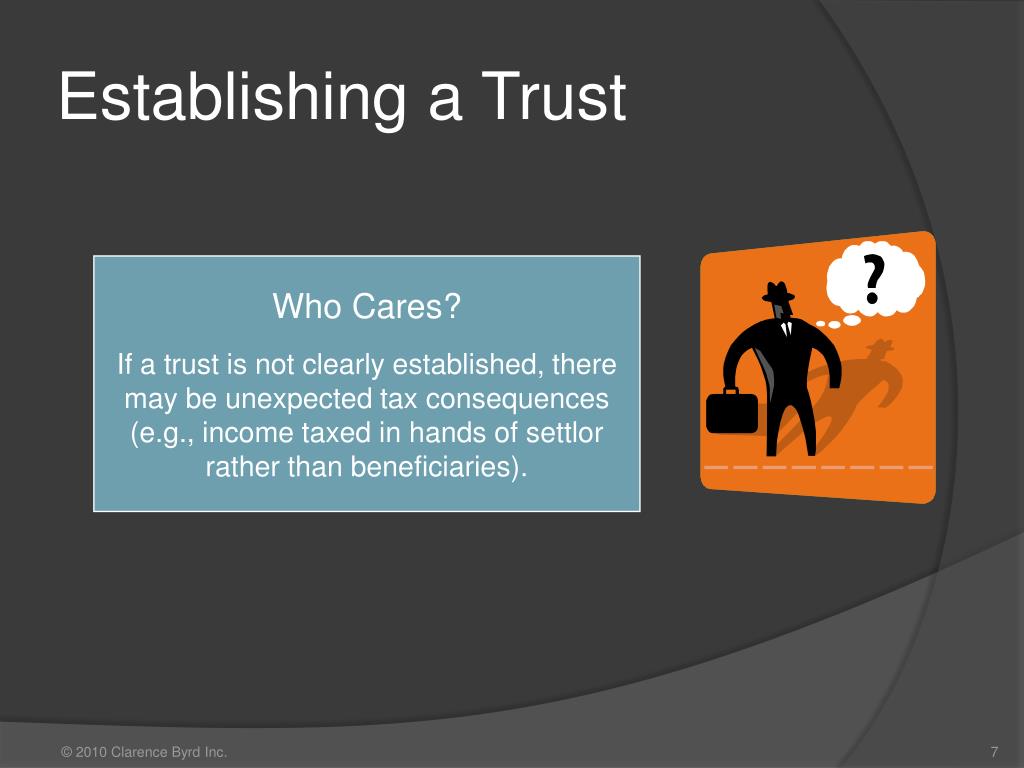 Establishing a Trust

Who Cares?

If a trust is not clearly established, there may be unexpected tax consequences (e.g., income taxed in hands of settlor rather than beneficiaries).

?

© 2010 Clarence Byrd Inc.

7